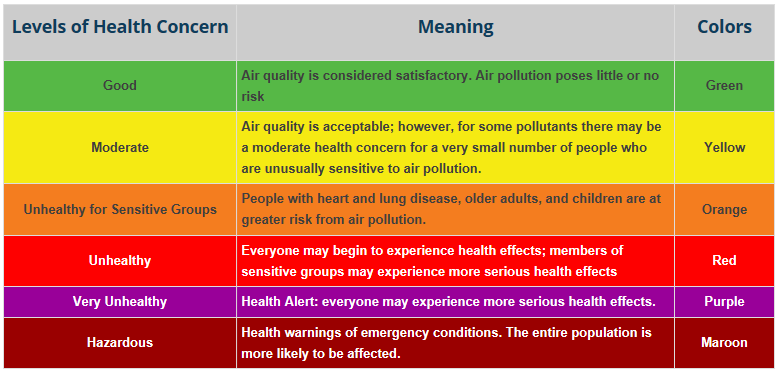 | Levels of Health Concern | Meaning | Colors |
|---|---|---|
| Good | Air quality is considered satisfactory. Air pollution poses little or no risk | Green |
| Moderate | Air quality is acceptable; however, for some pollutants there may be a moderate health concern for a very small number of people who are unusually sensitive to air pollution. | Yellow |
| Unhealthy for Sensitive Groups | People with heart and lung disease, older adults, and children are at greater risk from air pollution. | Orange |
| Unhealthy | Everyone may begin to experience health effects; members of sensitive groups may experience more serious health effects | Red |
| Very Unhealthy | Health Alert: everyone may experience more serious health effects. | Purple |
| Hazardous | Health warnings of emergency conditions. The entire population is more likely to be affected. | Maroon |